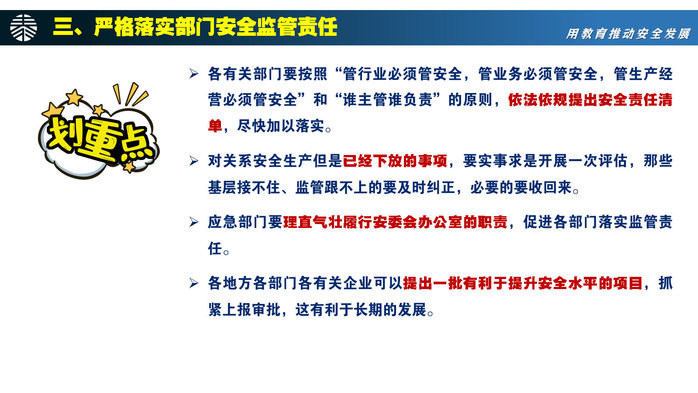 三、严格落实部门安全监管责任

用教育推动安全发展

划重点

➢ 各有关部门要按照“管行业必须管安全，管业务必须管安全，管生产经营必须管安全”和“谁主管谁负责”的原则，依法依规提出安全责任清单，尽快加以落实。

➢ 对关系安全生产但是已经下放的事项，要实事求是开展一次评估，那些基层接不住、监管跟不上的要及时纠正，必要的要收回来。

➢ 应急部门要理直气壮履行安委会办公室的职责，促进各部门落实监管责任。

➢ 各地方各部门各有关企业可以提出一批有利于提升安全水平的项目，抓紧上报审批，这有利于长期的发展。